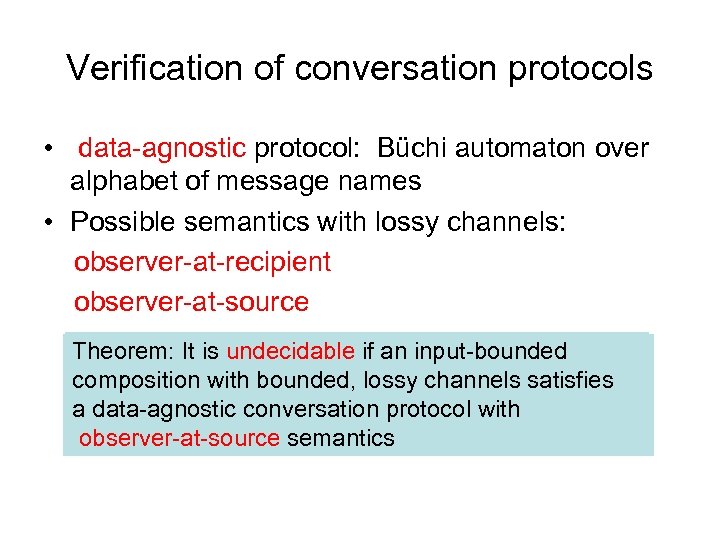 Verification of conversation protocols

• data-agnostic protocol: Büchi automaton over alphabet of message names

• Possible semantics with lossy channels:

observer-at-recipient

observer-at-source

Theorem: It is undecidable if an input-bounded composition with bounded, lossy channels satisfies a data-agnostic conversation protocol with observer-at-source semantics